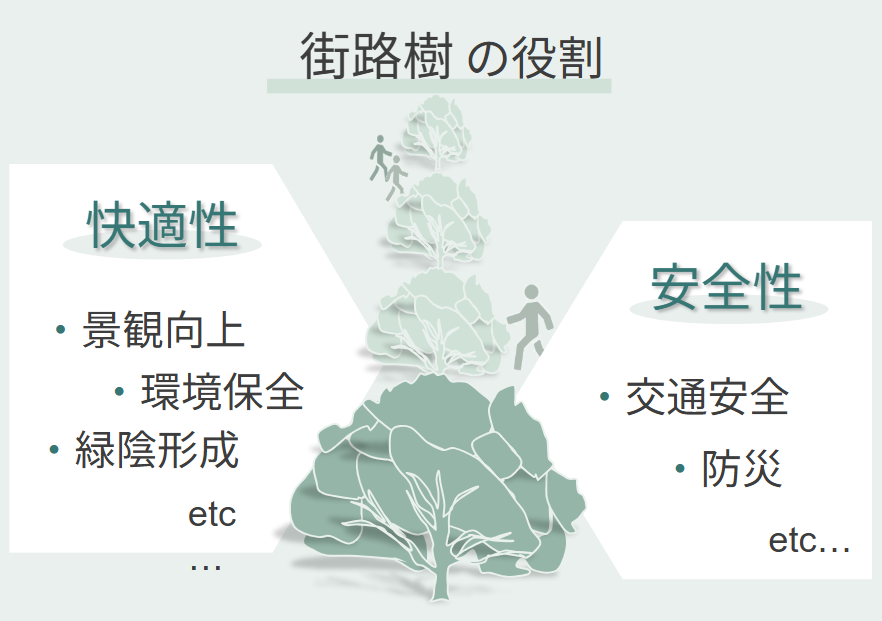 街路樹 の役割

快適性

・景観向上

・環境保全

・緑陰形成

etc
…

安全性

・交通安全

・防災

etc…